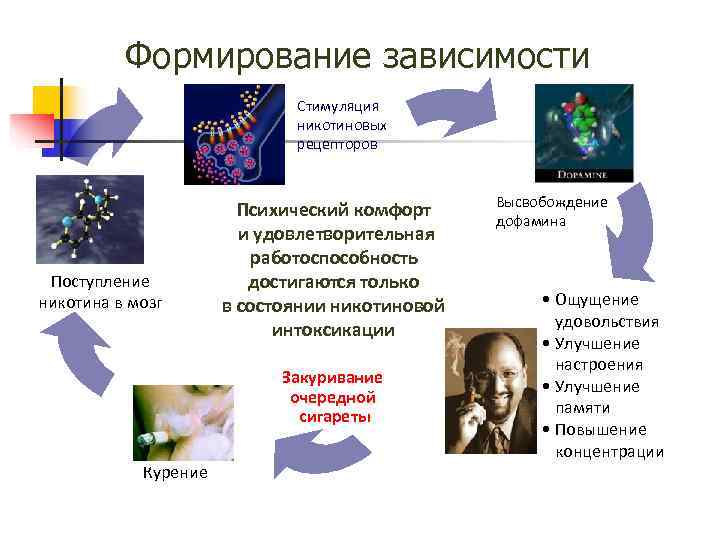 Формирование зависимости

Стимуляция никотиновых рецепторов

DOPAMINE

Высвобождение дофамина

Психический комфорт и удовлетворительная работоспособность достигаются только в состоянии никотиновой интоксикации

Поступление никотина в мозг

• Ощущение удовольствия
• Улучшение настроения
• Улучшение памяти
• Повышение концентрации

Закуривание очередной сигареты

Курение